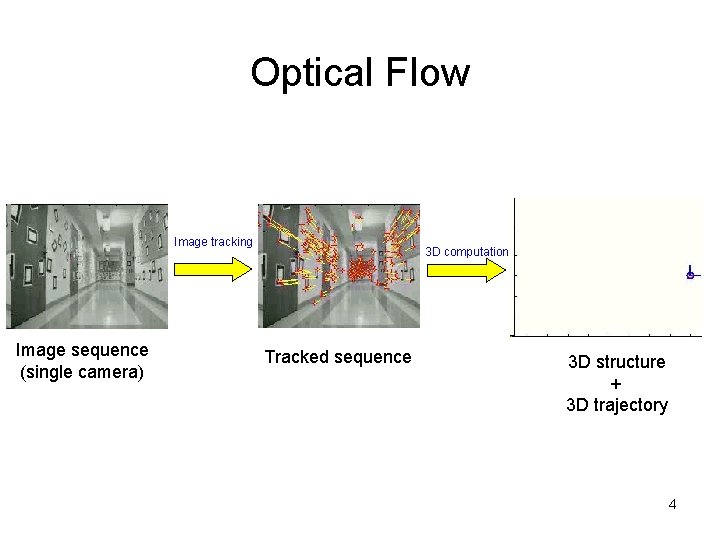 Optical Flow

Image tracking

3D computation

Image sequence
(single camera)

Tracked sequence

3D structure
+
3D trajectory

4